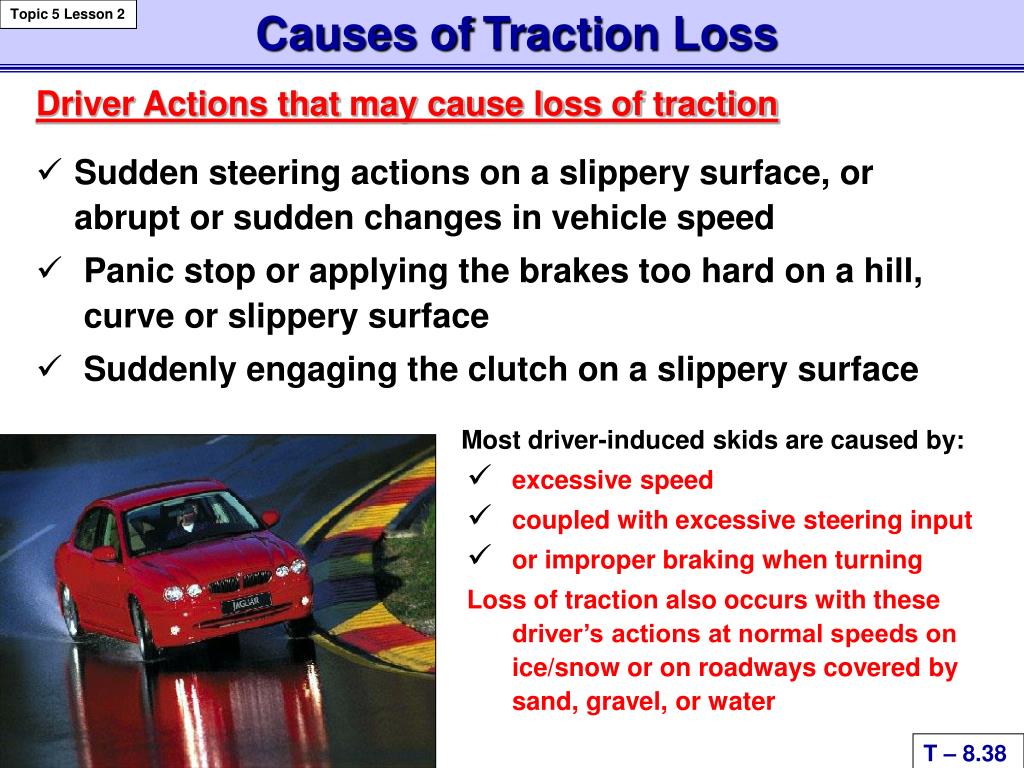 Topic 5 Lesson 2

Causes of Traction Loss

Driver Actions that may cause loss of traction

✓ Sudden steering actions on a slippery surface, or abrupt or sudden changes in vehicle speed

✓ Panic stop or applying the brakes too hard on a hill, curve or slippery surface

✓ Suddenly engaging the clutch on a slippery surface

JAGUAR

Most driver-induced skids are caused by:

✓ excessive speed

✓ coupled with excessive steering input

✓ or improper braking when turning

Loss of traction also occurs with these driver's actions at normal speeds on ice/snow or on roadways covered by sand, gravel, or water

T – 8.38